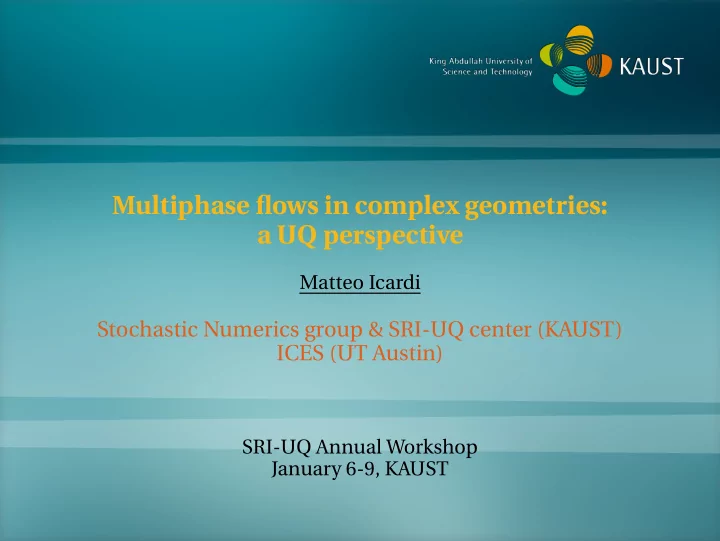 King Abdullah University of Science and Technology

KAUST

Multiphase flows in complex geometries: a UQ perspective

Matteo Icardi

Stochastic Numerics group & SRI-UQ center (KAUST)
ICES (UT Austin)

SRI-UQ Annual Workshop
January 6-9, KAUST